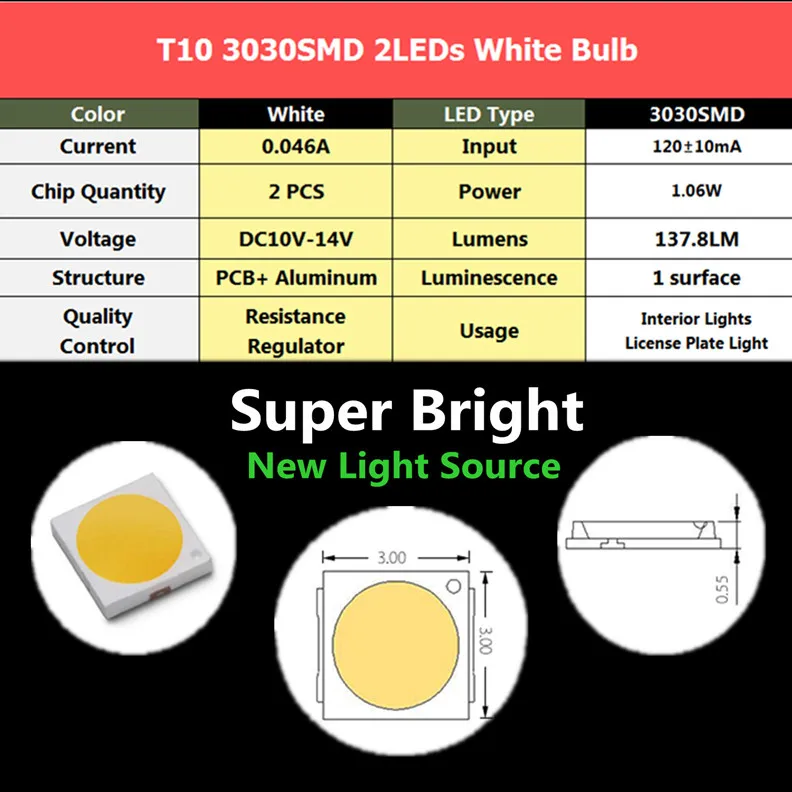 T10 3030SMD 2LEDs White Bulb

| Color | White | LED Type | 3030SMD |
|---|---|---|---|
| Current | 0.046A | Input | 120±10mA |
| Chip Quantity | 2 PCS | Power | 1.06W |
| Voltage | DC10V-14V | Lumens | 137.8LM |
| Structure | PCB+ Aluminum | Luminescence | 1 surface |
| Quality Control | Resistance Regulator | Usage | Interior Lights License Plate Light |

Super Bright
New Light Source

3.00
3.00
0.55